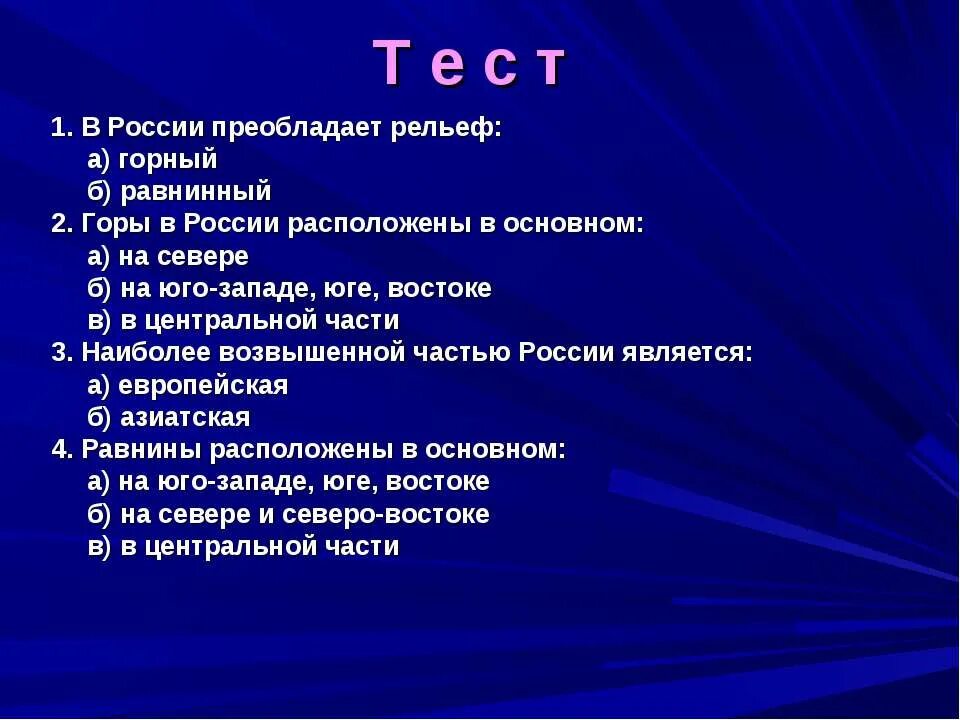 Т е с т

1. В России преобладает рельеф:
а) горный
б) равнинный
2. Горы в России расположены в основном:
а) на севере
б) на юго-западе, юге, востоке
в) в центральной части
3. Наиболее возвышенной частью России является:
а) европейская
б) азиатская
4. Равнины расположены в основном:
а) на юго-западе, юге, востоке
б) на севере и северо-востоке
в) в центральной части